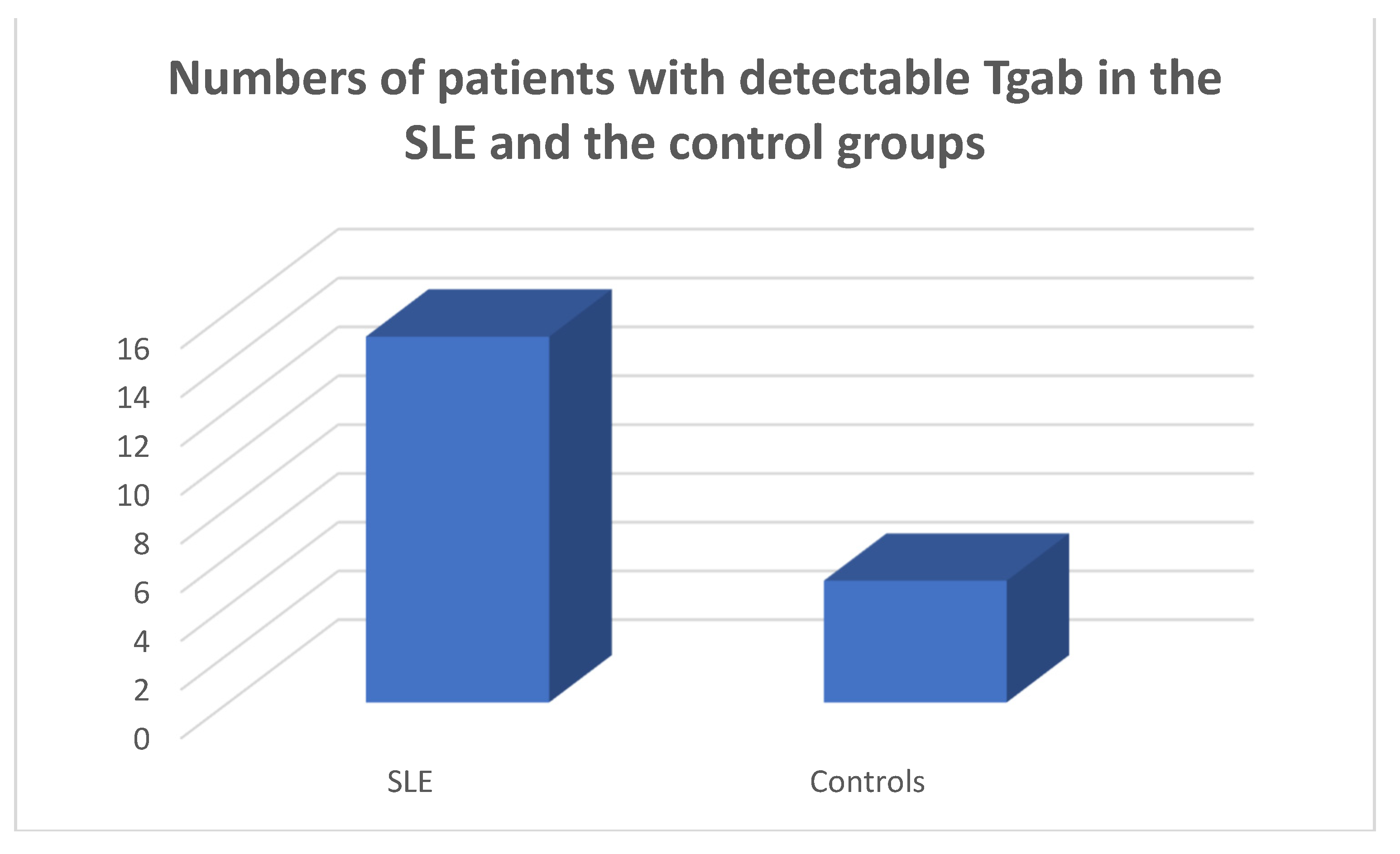 Numbers of patients with detectable Tgab in the SLE and the control groups

16
14
12
10
8
6
4
2
0

SLE
Controls